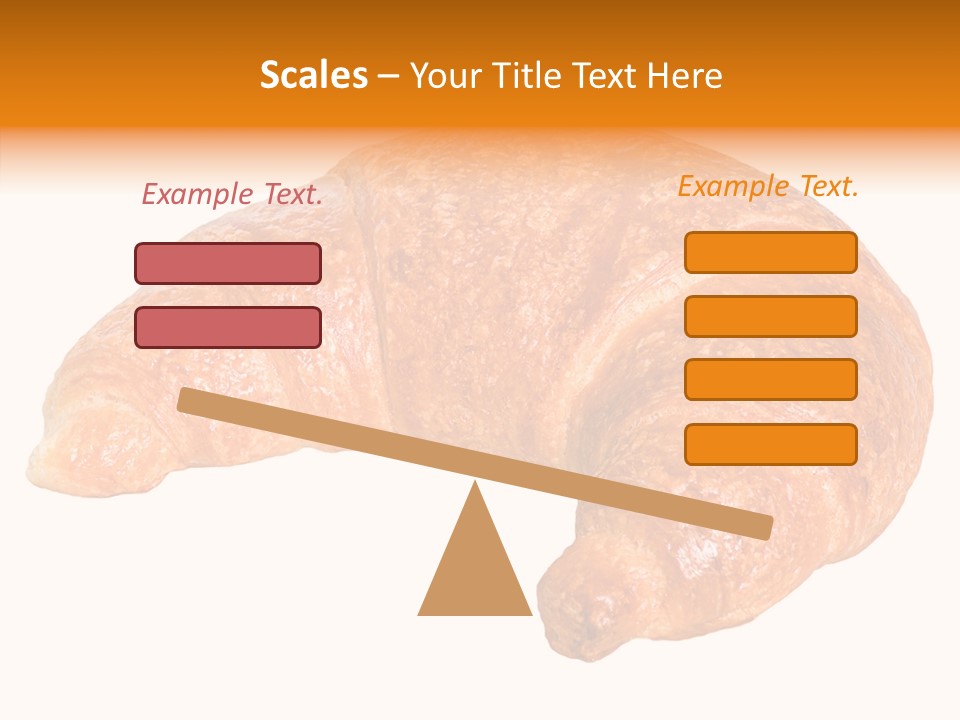 Scales – Your Title Text Here

Example Text.

Example Text.